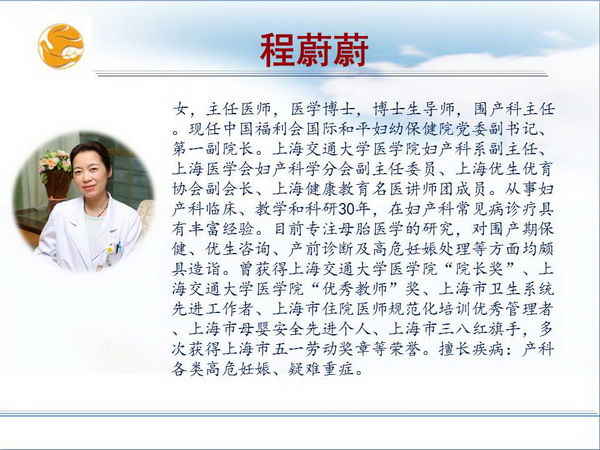 程蔚蔚

女，主任医师，医学博士，博士生导师，围产科主任。现任中国福利会国际和平妇幼保健院党委副书记、第一副院长。上海交通大学医学院妇产科系副主任、上海医学会妇产科学分会副主任委员、上海优生优育协会副会长、上海健康教育名医讲师团成员。从事妇产科临床、教学和科研30年，在妇产科常见病诊疗具有丰富经验。目前专注母胎医学的研究，对围产期保健、优生咨询、产前诊断及高危妊娠处理等方面均颇具造诣。曾获得上海交通大学医学院“院长奖”、上海交通大学医学院“优秀教师”奖、上海市卫生系统先进工作者、上海市住院医师规范化培训优秀管理者、上海市母婴安全先进个人、上海市三八红旗手，多次获得上海市五一劳动奖章等荣誉。擅长疾病：产科各类高危妊娠、疑难重症。